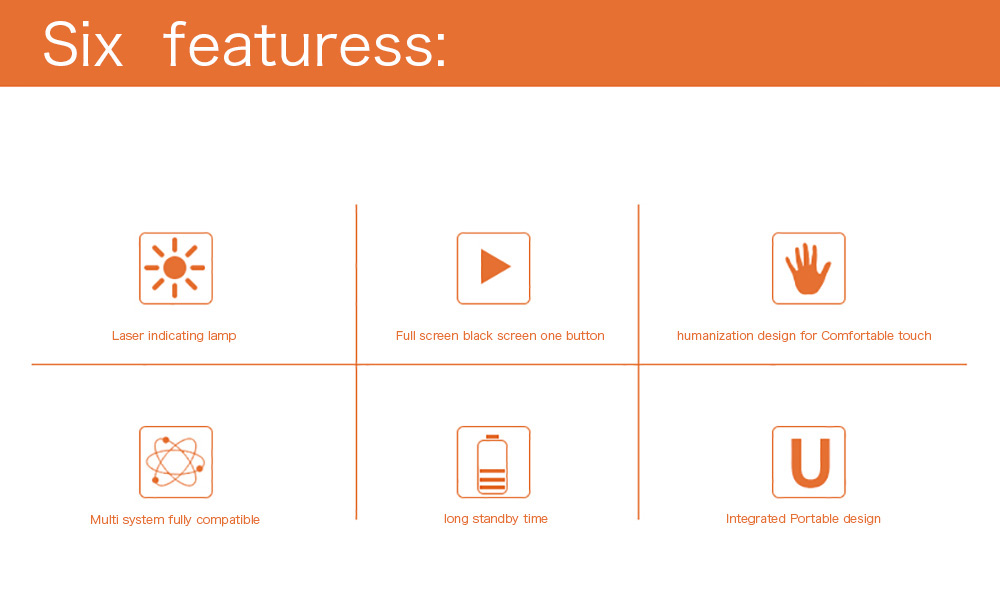 Six featuress:

Laser indicating lamp

Full screen black screen one button

humanization design for Comfortable touch

Multi system fully compatible

long standby time

Integrated Portable design